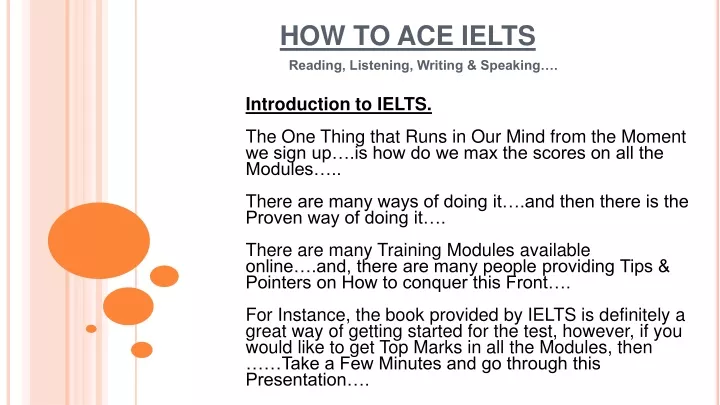 HOW TO ACE IELTS

Reading, Listening, Writing & Speaking….

Introduction to IELTS.

The One Thing that Runs in Our Mind from the Moment we sign up….is how do we max the scores on all the Modules…..

There are many ways of doing it….and then there is the Proven way of doing it….

There are many Training Modules available online….and, there are many people providing Tips & Pointers on How to conquer this Front….

For Instance, the book provided by IELTS is definitely a great way of getting started for the test, however, if you would like to get Top Marks in all the Modules, then ……Take a Few Minutes and go through this Presentation….